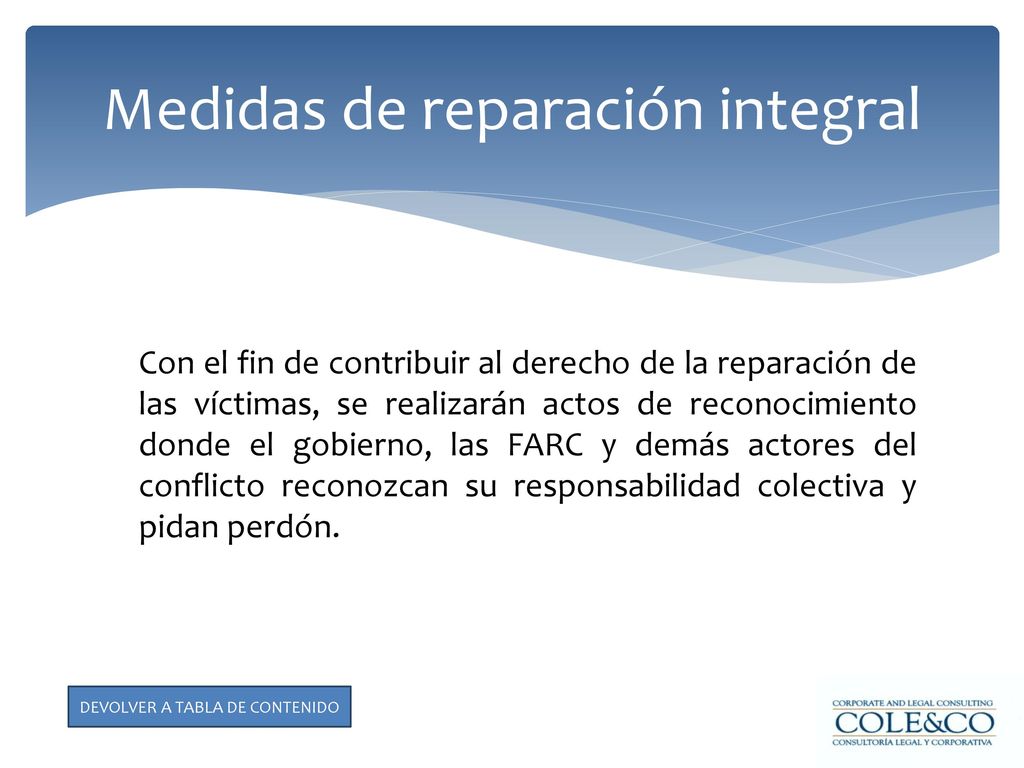 Medidas de reparación integral

Con el fin de contribuir al derecho de la reparación de las víctimas, se realizarán actos de reconocimiento donde el gobierno, las FARC y demás actores del conflicto reconozcan su responsabilidad colectiva y pidan perdón.

DEVOLVER A TABLA DE CONTENIDO

CORPORATE AND LEGAL CONSULTING
COLE&CO
CONSULTORÍA LEGAL Y CORPORATIVA